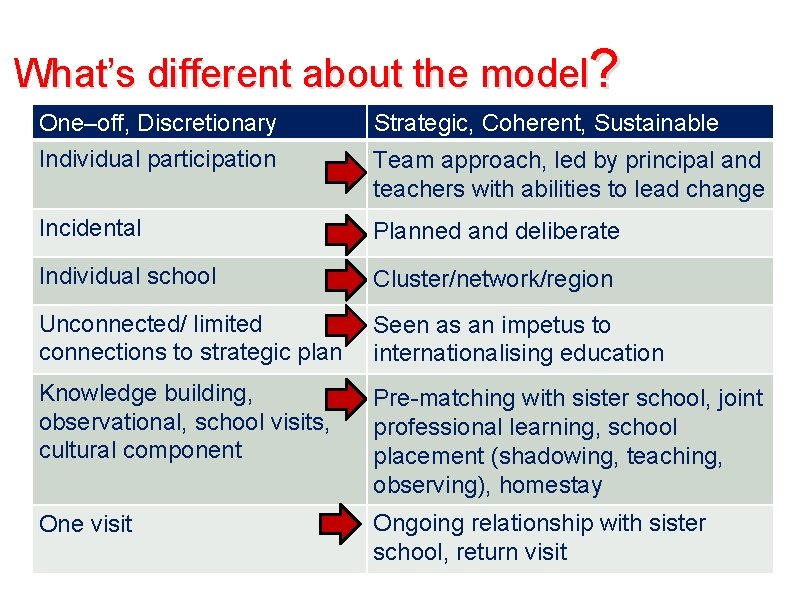 What's different about the model?

| One–off, Discretionary | Strategic, Coherent, Sustainable |
|---|---|
| Individual participation | Team approach, led by principal and teachers with abilities to lead change |
| Incidental | Planned and deliberate |
| Individual school | Cluster/network/region |
| Unconnected/ limited connections to strategic plan | Seen as an impetus to internationalising education |
| Knowledge building, observational, school visits, cultural component | Pre-matching with sister school, joint professional learning, school placement (shadowing, teaching, observing), homestay |
| One visit | Ongoing relationship with sister school, return visit |